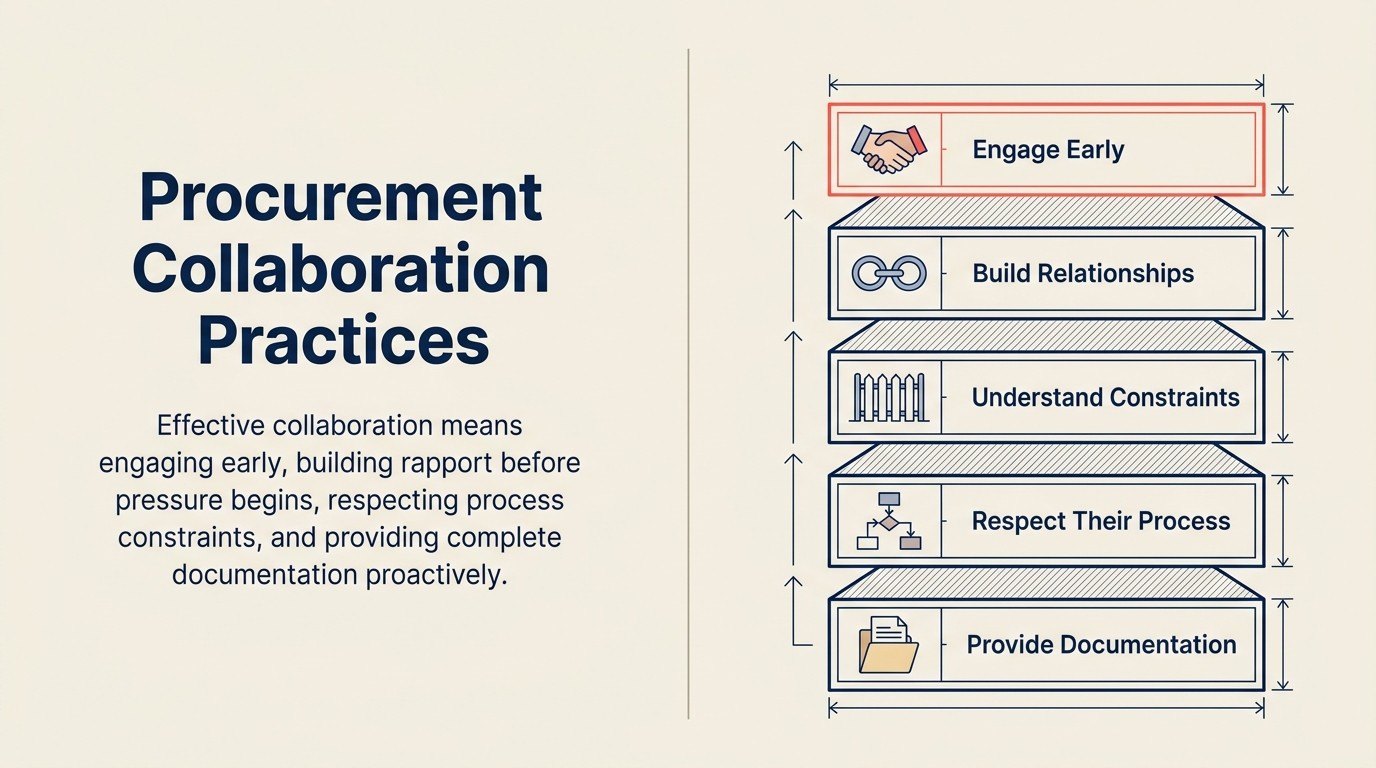 Procurement Collaboration Practices

Effective collaboration means engaging early, building rapport before pressure begins, respecting process constraints, and providing complete documentation proactively.

Engage Early

Build Relationships

Understand Constraints

Respect Their Process

Provide Documentation